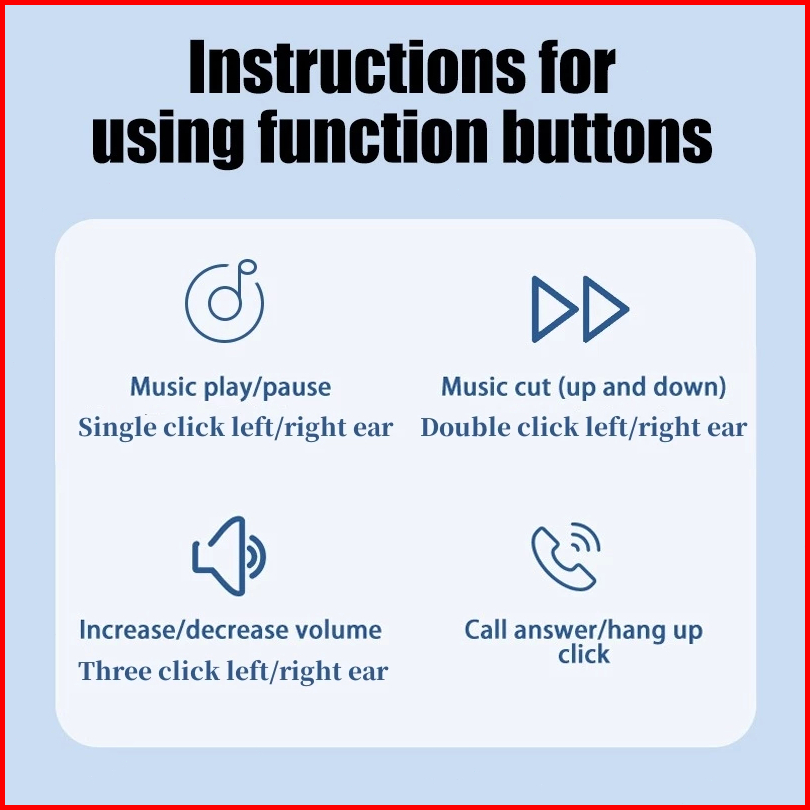 Instructions for using function buttons

Music play/pause
Single click left/right ear

Music cut (up and down)
Double click left/right ear

Increase/decrease volume
Three click left/right ear

Call answer/hang up click